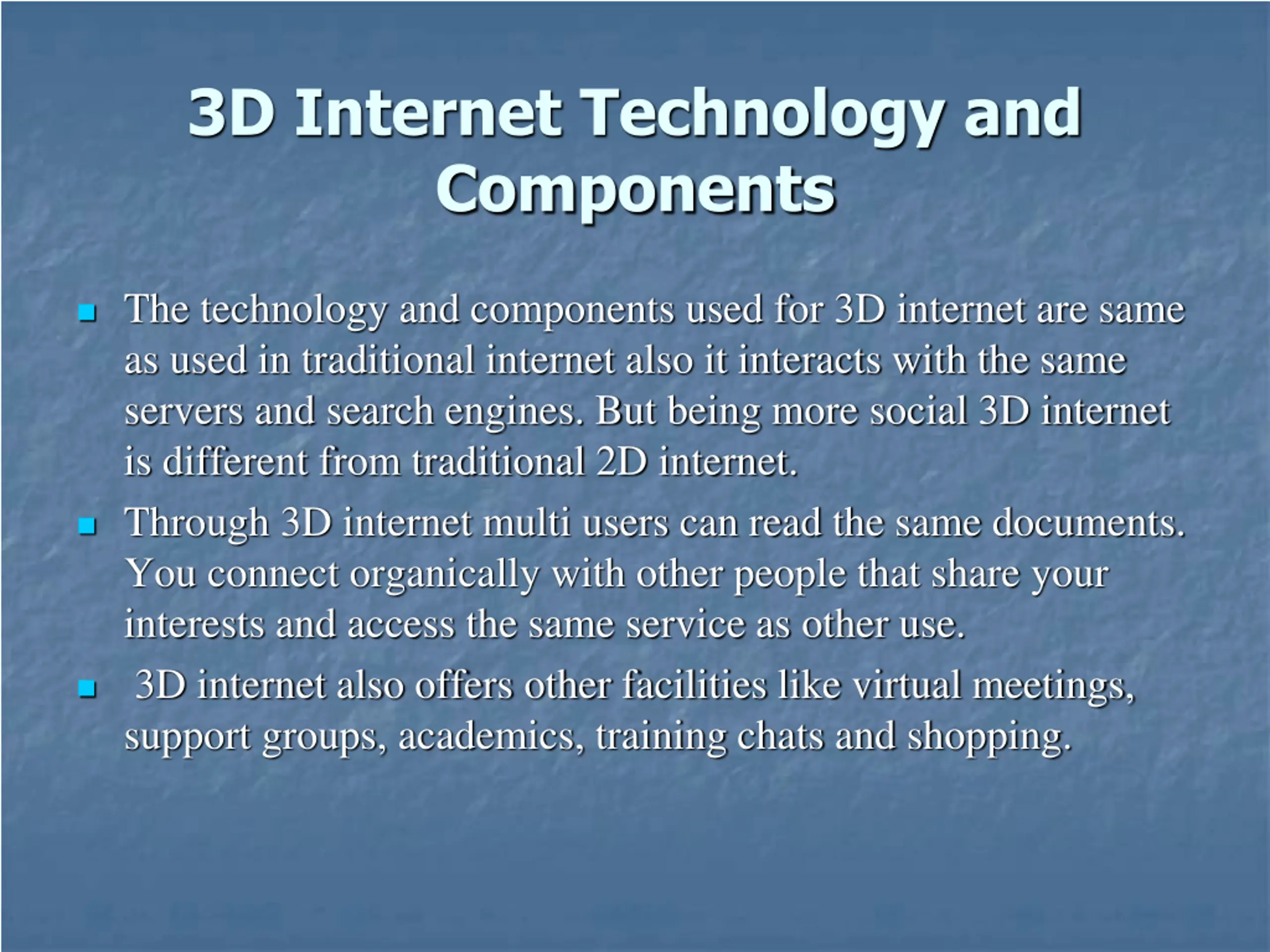 3D Internet Technology and Components

- The technology and components used for 3D internet are same as used in traditional internet also it interacts with the same servers and search engines. But being more social 3D internet is different from traditional 2D internet.
- Through 3D internet multi users can read the same documents. You connect organically with other people that share your interests and access the same service as other use.
- 3D internet also offers other facilities like virtual meetings, support groups, academics, training chats and shopping.